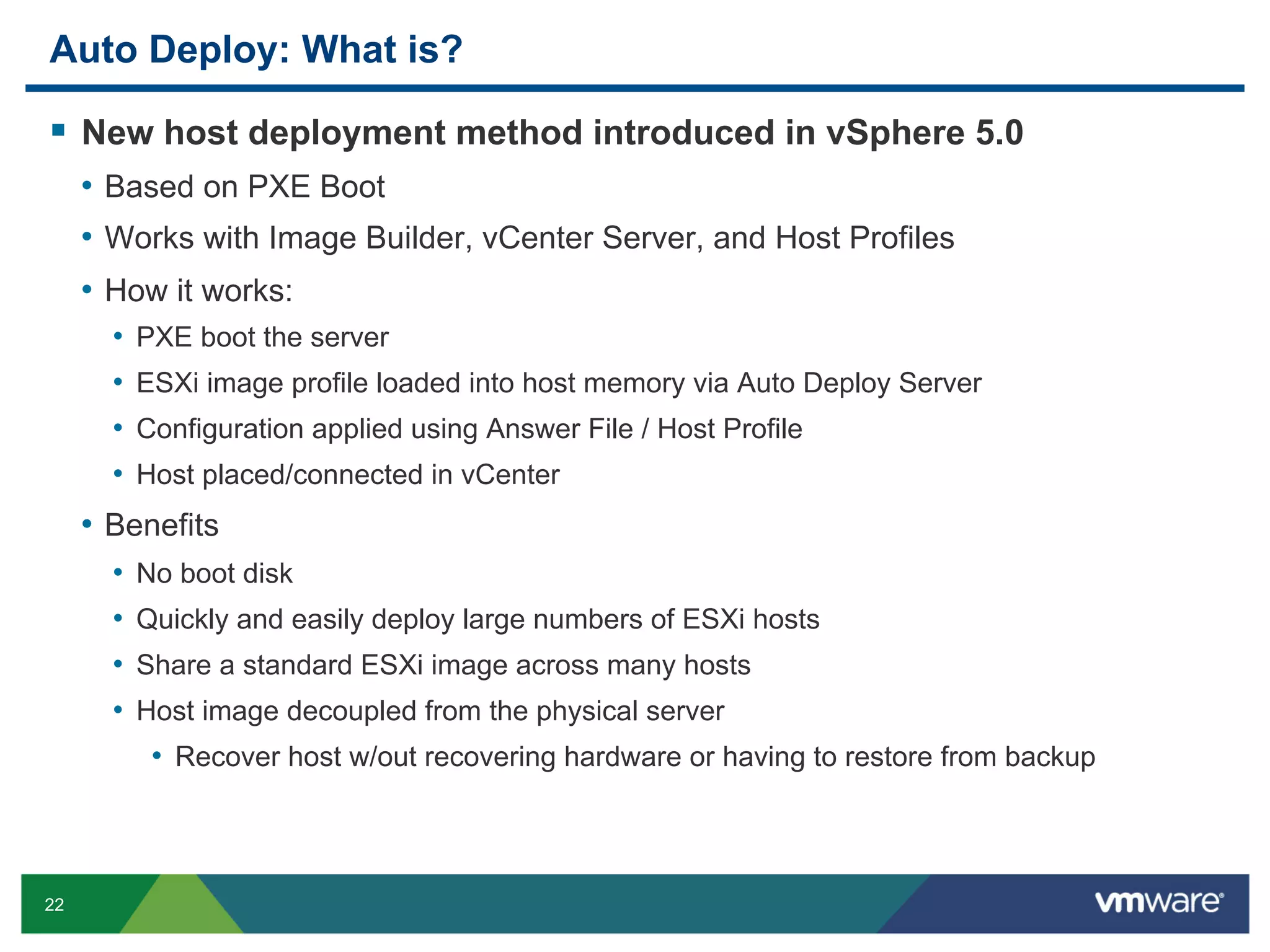 Auto Deploy: What is?

▪ New host deployment method introduced in vSphere 5.0

• Based on PXE Boot

• Works with Image Builder, vCenter Server, and Host Profiles

• How it works:

• PXE boot the server

• ESXi image profile loaded into host memory via Auto Deploy Server

• Configuration applied using Answer File / Host Profile

• Host placed/connected in vCenter

• Benefits

• No boot disk

• Quickly and easily deploy large numbers of ESXi hosts

• Share a standard ESXi image across many hosts

• Host image decoupled from the physical server

• Recover host w/out recovering hardware or having to restore from backup

22

vmware®